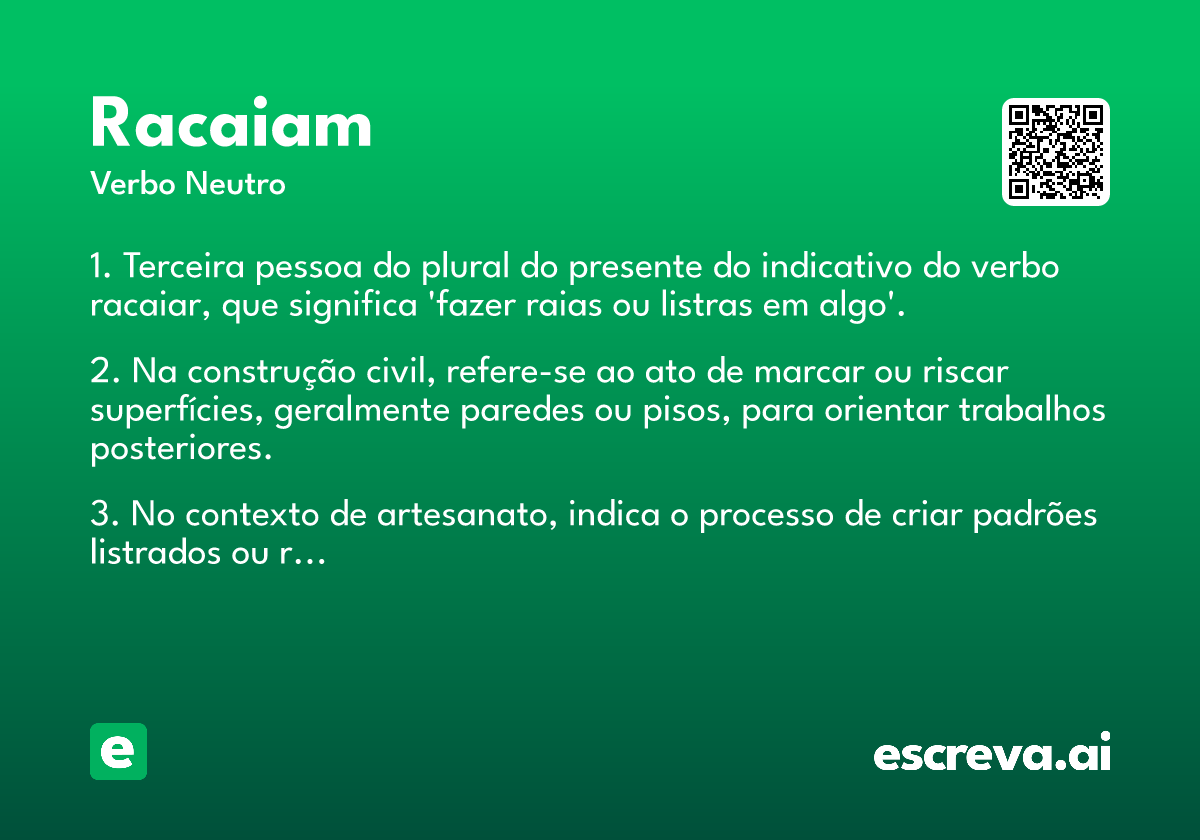 Racaiam
Verbo Neutro

1. Terceira pessoa do plural do presente do indicativo do verbo racaiar, que significa 'fazer raias ou listras em algo'.

2. Na construção civil, refere-se ao ato de marcar ou riscar superfícies, geralmente paredes ou pisos, para orientar trabalhos posteriores.

3. No contexto de artesanato, indica o processo de criar padrões listrados ou r…

e

escreva.ai